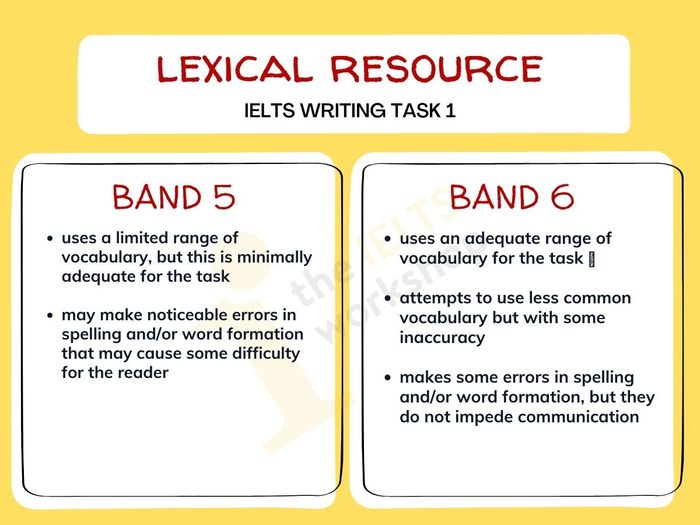 LEXICAL RESOURCE
IELTS WRITING TASK 1

BAND 5

• uses a limited range of vocabulary, but this is minimally adequate for the task

• may make noticeable errors in spelling and/or word formation that may cause some difficulty for the reader

BAND 6

• uses an adequate range of vocabulary for the task

• attempts to use less common vocabulary but with some inaccuracy

• makes some errors in spelling and/or word formation, but they do not impede communication

the IELTS workshop